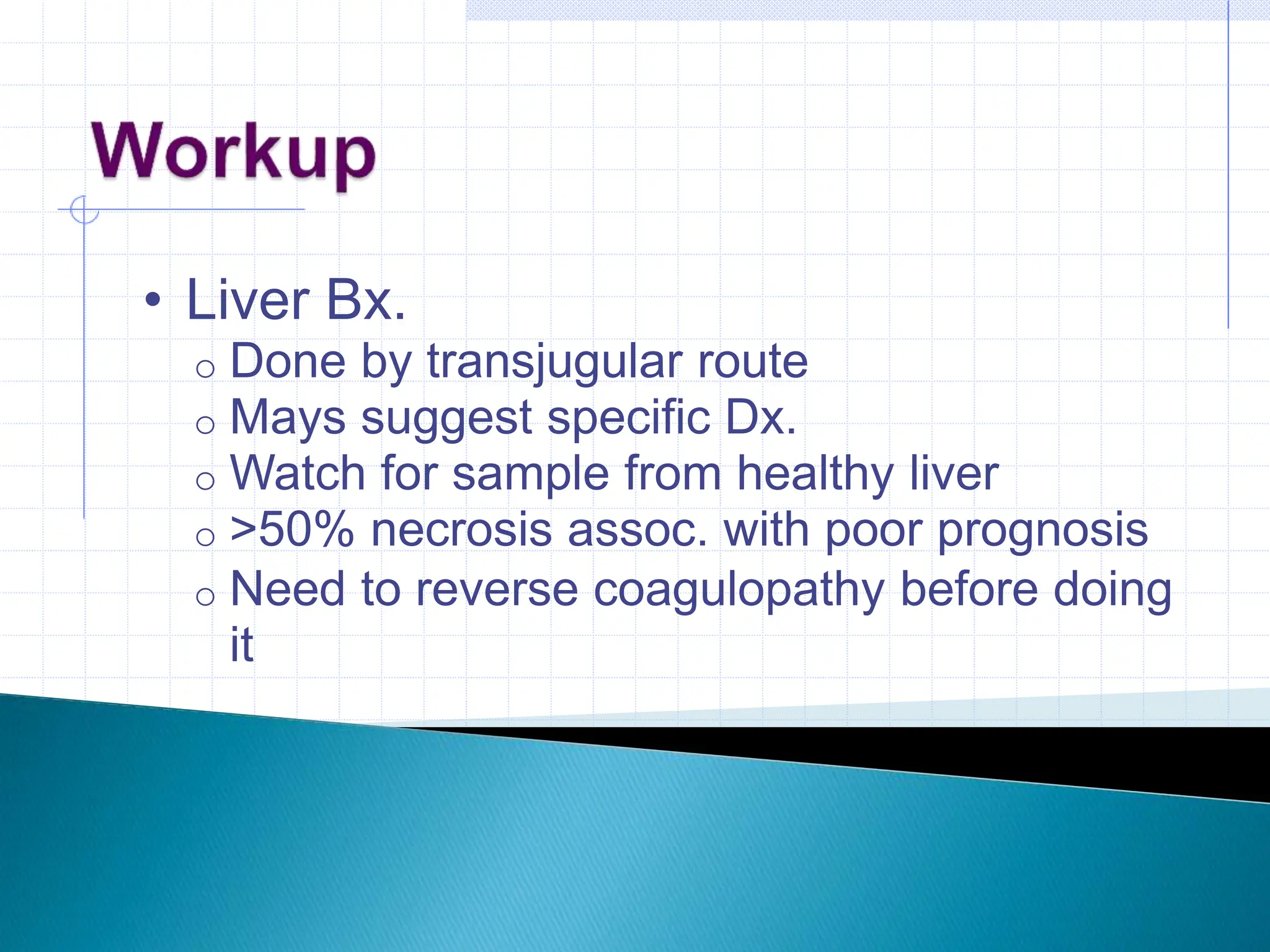 Workup

• Liver Bx.
 o Done by transjugular route
 o Mays suggest specific Dx.
 o Watch for sample from healthy liver
 o >50% necrosis assoc. with poor prognosis
 o Need to reverse coagulopathy before doing it